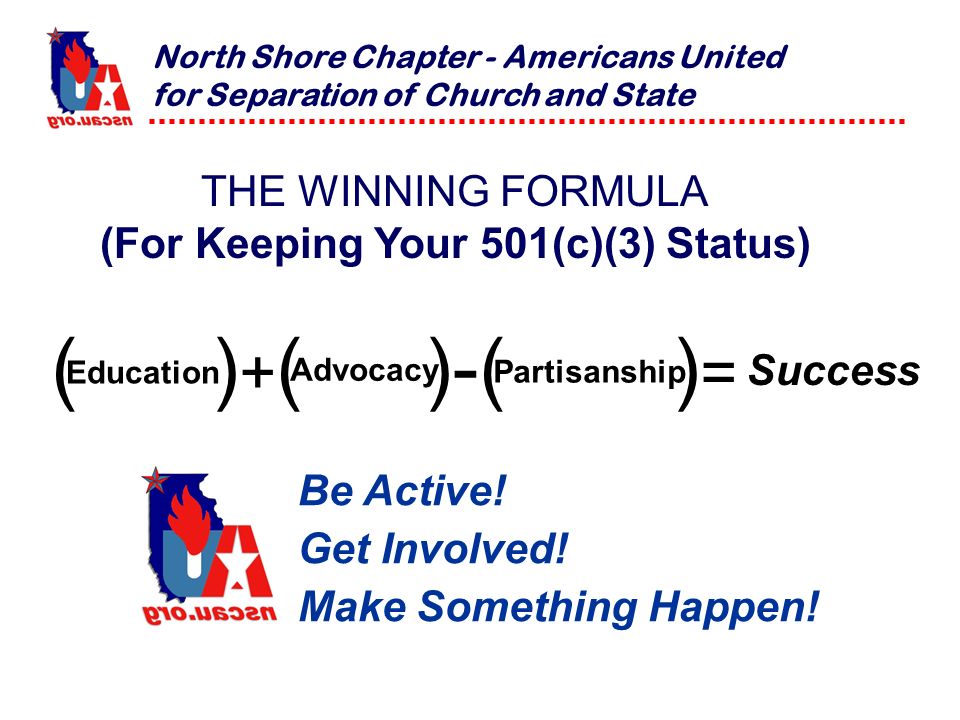 nscau.org

North Shore Chapter - Americans United for Separation of Church and State

THE WINNING FORMULA
(For Keeping Your 501(c)(3) Status)

(Education) + (Advocacy) - (Partisanship) = Success

nscau.org

Be Active!
Get Involved!
Make Something Happen!